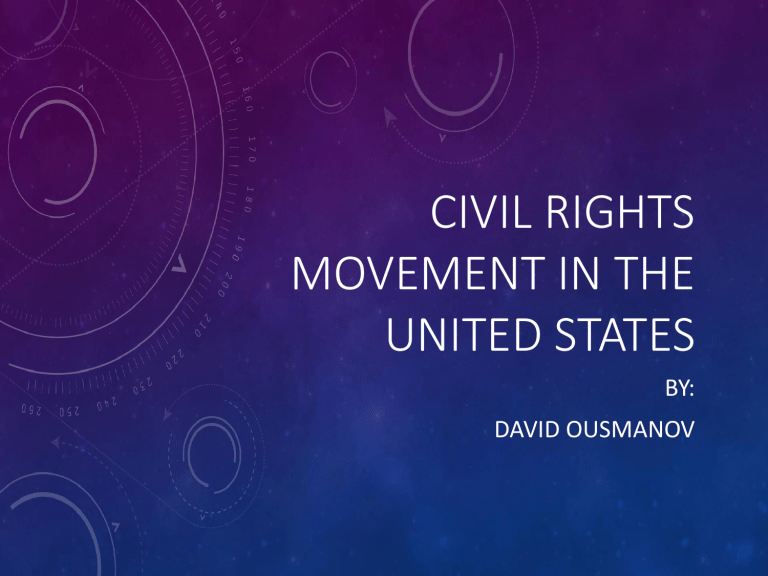 CIVIL RIGHTS MOVEMENT IN THE UNITED STATES

BY:

DAVID OUSMANOV